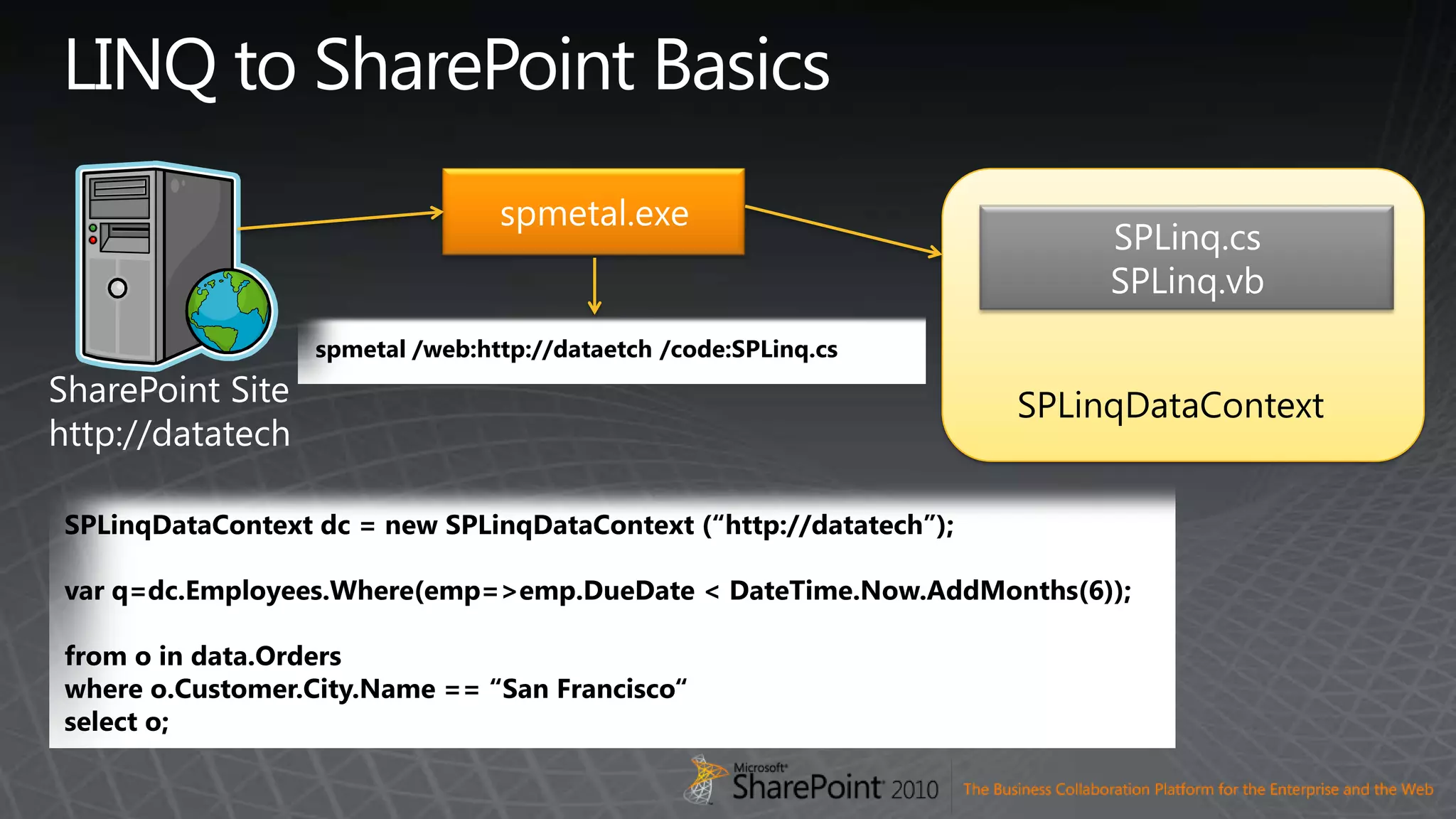 LINQ to SharePoint Basics

SharePoint Site
http://datatech

spmetal.exe

spmetal /web:http://dataetch /code:SPLinq.cs

SPLinq.cs
SPLinq.vb

SPLinqDataContext

SPLinqDataContext dc = new SPLinqDataContext (“http://datatech”);

var q=dc.Employees.Where(emp=>emp.DueDate < DateTime.Now.AddMonths(6));

from o in data.Orders
where o.Customer.City.Name == “San Francisco“
select o;

Microsoft SharePoint 2010 The Business Collaboration Platform for the Enterprise and the Web